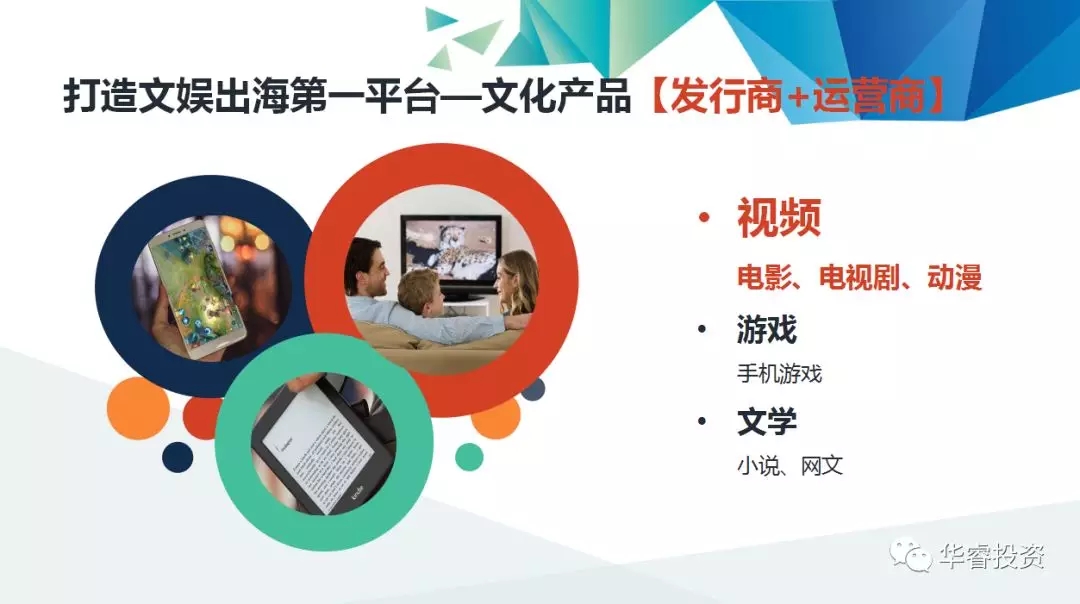 打造文娱出海第一平台—文化产品【发行商+运营商】

• 视频

电影、电视剧、动漫

• 游戏

手机游戏

• 文学

小说、网文

华睿投资